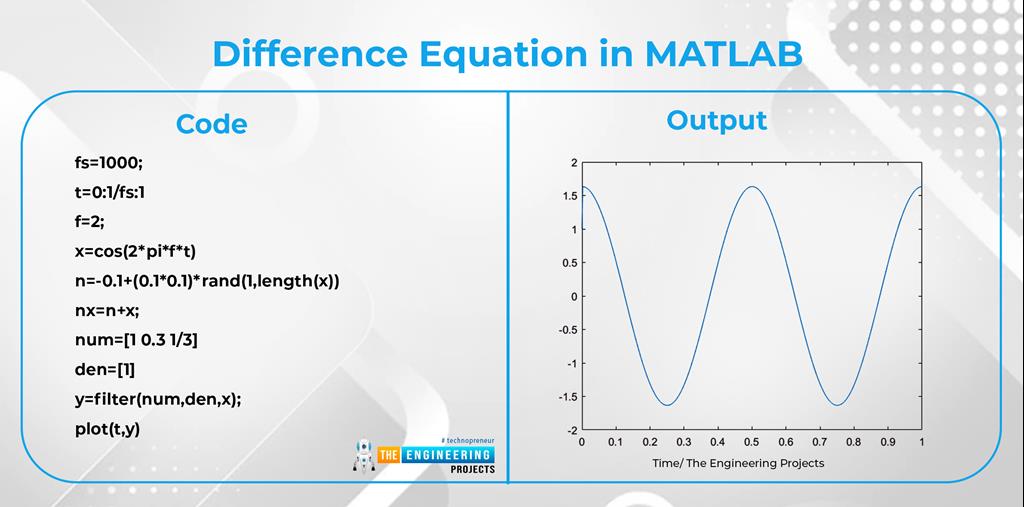 Difference Equation in MATLAB

Code

fs=1000;
t=0:1/fs:1
f=2;
x=cos(2*pi*f*t)
n=-0.1+(0.1*0.1)*rand(1,length(x))
nx=n+x;
num=[1 0.3 1/3]
den=[1]
y=filter(num,den,x);
plot(t,y)

# technopreneur
THE ENGINEERING
PROJECTS

Output

2
1.5
1
0.5
0
-0.5
-1
-1.5
-2
0 0.1 0.2 0.3 0.4 0.5 0.6 0.7 0.8 0.9 1
Time/ The Engineering Projects